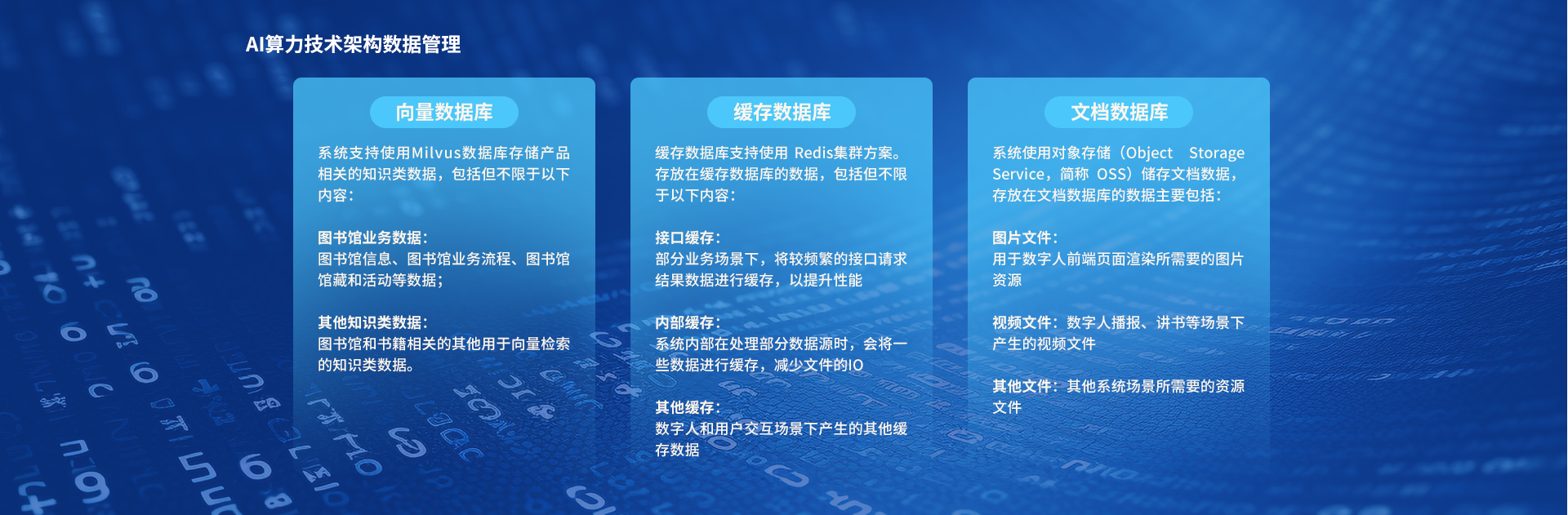 AI算力技术架构数据管理

向量数据库

系统支持使用Milvus数据库存储产品相关的知识类数据，包括但不限于以下内容：

图书馆业务数据：
图书馆信息、图书馆业务流程、图书馆馆藏和活动等数据；

其他知识类数据：
图书馆和书籍相关的其他用于向量检索的知识类数据。

缓存数据库

缓存数据库支持使用 Redis集群方案。存放在缓存数据库的数据，包括但不限于以下内容：

接口缓存：
部分业务场景下，将较频繁的接口请求结果数据进行缓存，以提升性能

内部缓存：
系统内部在处理部分数据源时，会将一些数据进行缓存，减少文件的IO

其他缓存：
数字人和用户交互场景下产生的其他缓存数据

文档数据库

系统使用对象存储（Object Storage Service，简称 OSS）储存文档数据，存放在文档数据库的数据主要包括：

图片文件：
用于数字人前端页面渲染所需要的图片资源

视频文件：数字人播报、讲书等场景下产生的视频文件

其他文件：其他系统场景所需要的资源文件